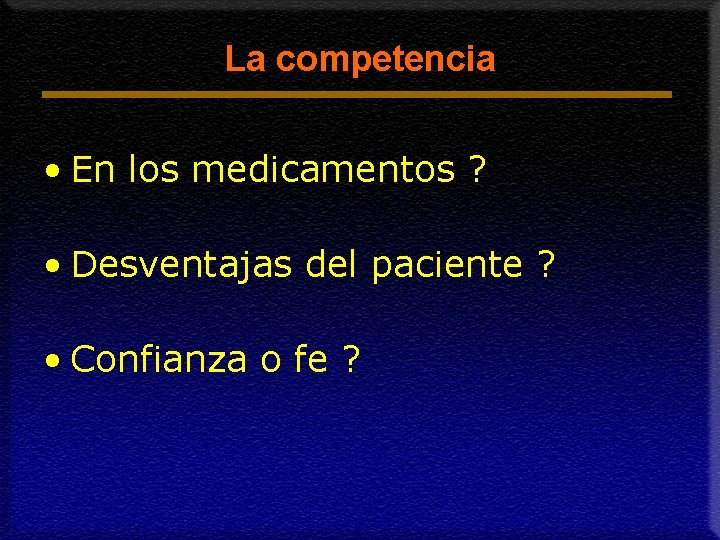 La competencia

• En los medicamentos ?

• Desventajas del paciente ?

• Confianza o fe ?